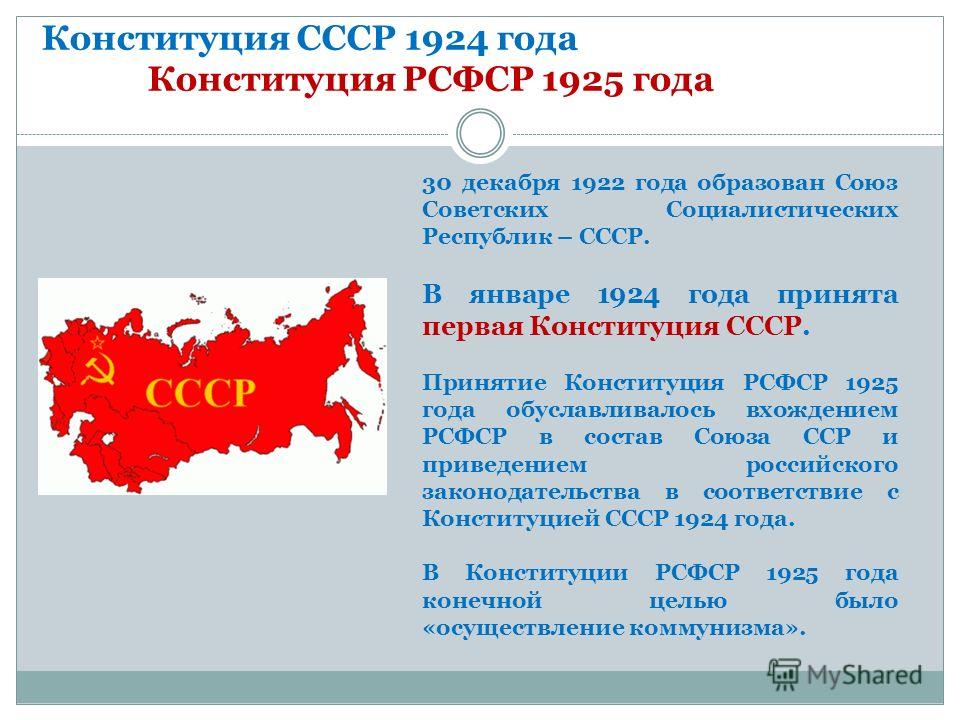 Конституция СССР 1924 года
Конституция РСФСР 1925 года

СССР

30 декабря 1922 года образован Союз Советских Социалистических Республик – СССР.

В январе 1924 года принята первая Конституция СССР.

Принятие Конституция РСФСР 1925 года обуславливалось вхождением РСФСР в состав Союза ССР и приведением российского законодательства в соответствие с Конституцией СССР 1924 года.

В Конституции РСФСР 1925 года конечной целью было «осуществление коммунизма».

MyShared